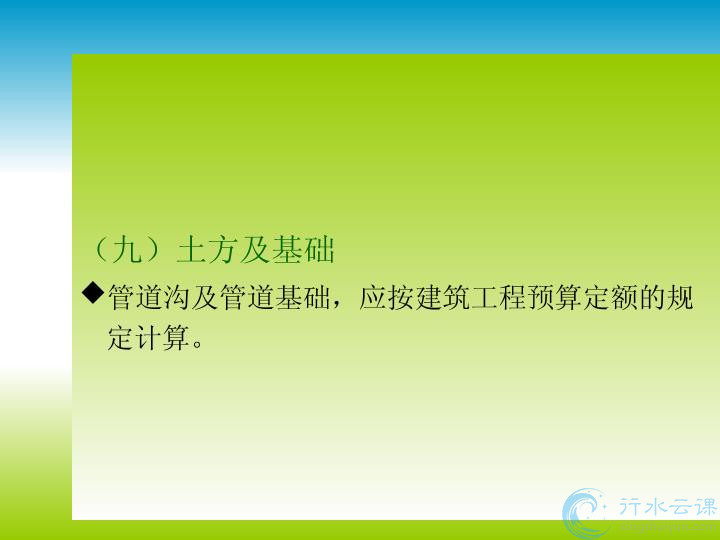 （九）土方及基础

◆管道沟及管道基础，应按建筑工程预算定额的规定计算。

行水云课